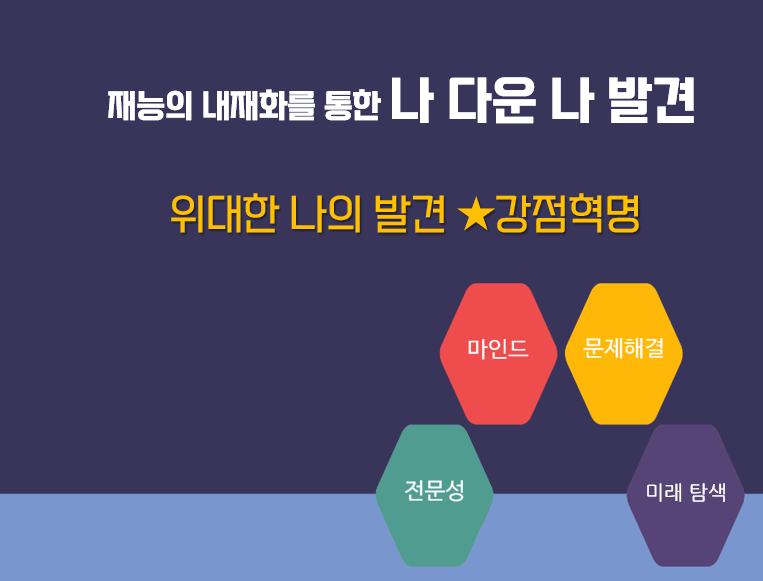 재능의 내재화를 통한 나 다운 나 발견

위대한 나의 발견 ★강점혁명

마인드

문제해결

전문성

미래 탐색